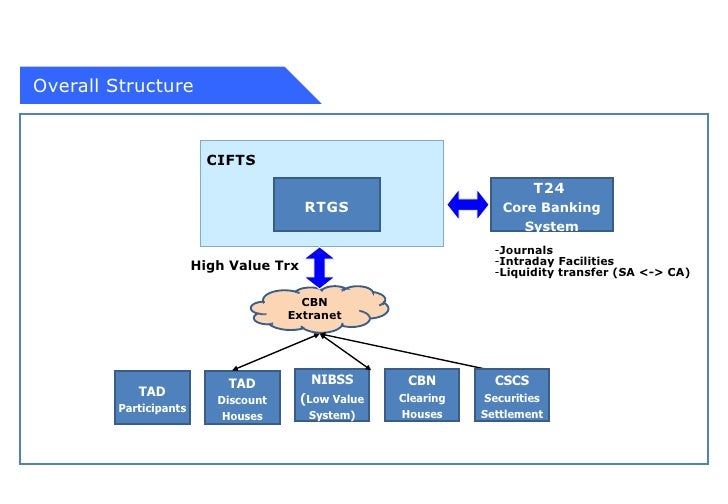 Overall Structure

CIFTS

RTGS

T24
Core Banking
System

-Journals
-Intraday Facilities
-Liquidity transfer (SA <-> CA)

High Value Trx

CBN
Extranet

TAD
Participants

TAD
Discount
Houses

NIBSS
(Low Value
System)

CBN
Clearing
Houses

CSCS
Securities
Settlement